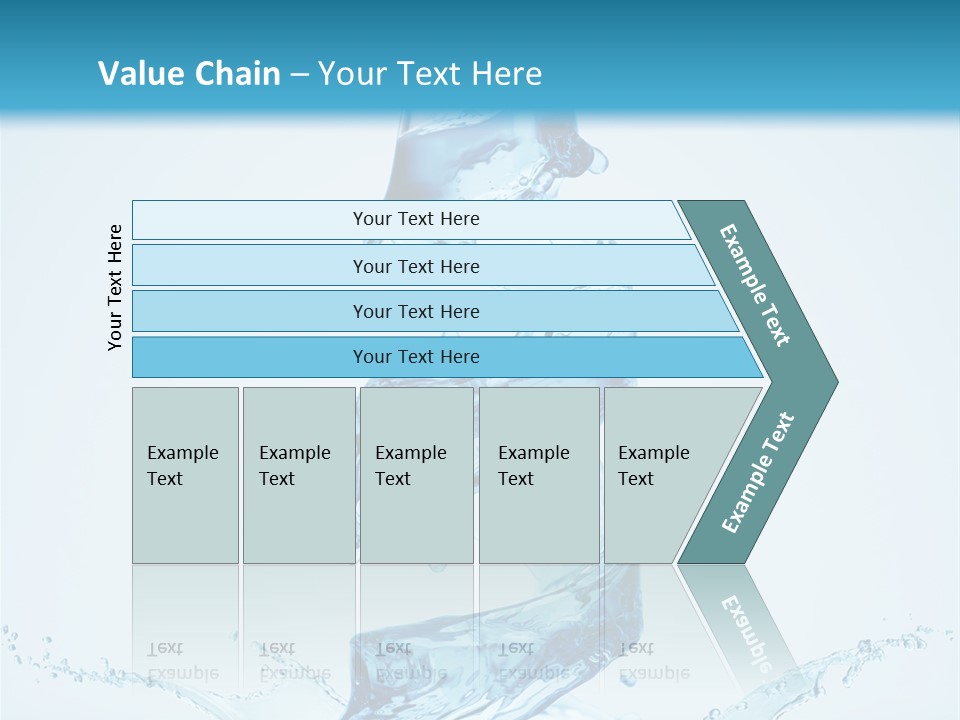 Value Chain – Your Text Here

Your Text Here

Your Text Here

Your Text Here

Your Text Here

Your Text Here

Example Text

Example Text

Example Text

Example Text

Example Text

Example Text

Example Text